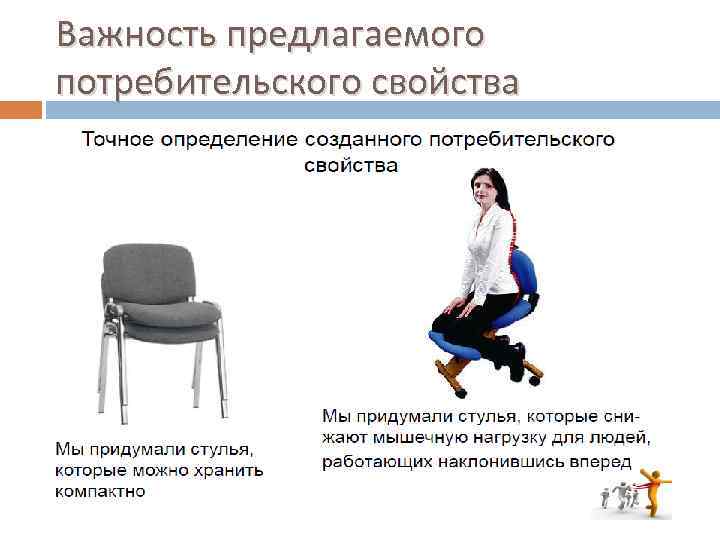 Важность предлагаемого потребительского свойства

Точное определение созданного потребительского свойства

Мы придумали стулья, которые можно хранить компактно

Мы придумали стулья, которые снижают мышечную нагрузку для людей, работающих наклонившись вперед